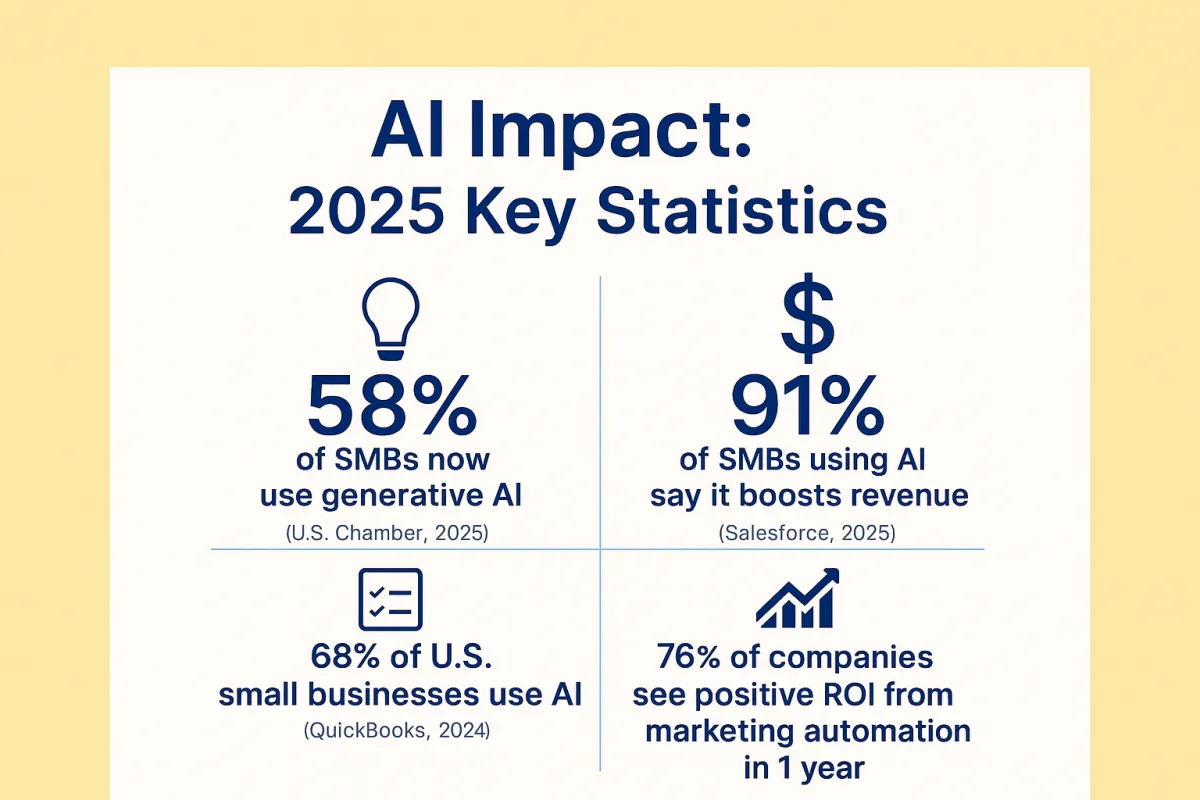 AI Impact:
2025 Key Statistics

58%
of SMBs now use generative AI
(U.S. Chamber, 2025)

$
91%
of SMBs using AI say it boosts revenue
(Salesforce, 2025)

68% of U.S. small businesses use AI
(QuickBooks, 2024)

76% of companies see positive ROI from marketing automation in 1 year